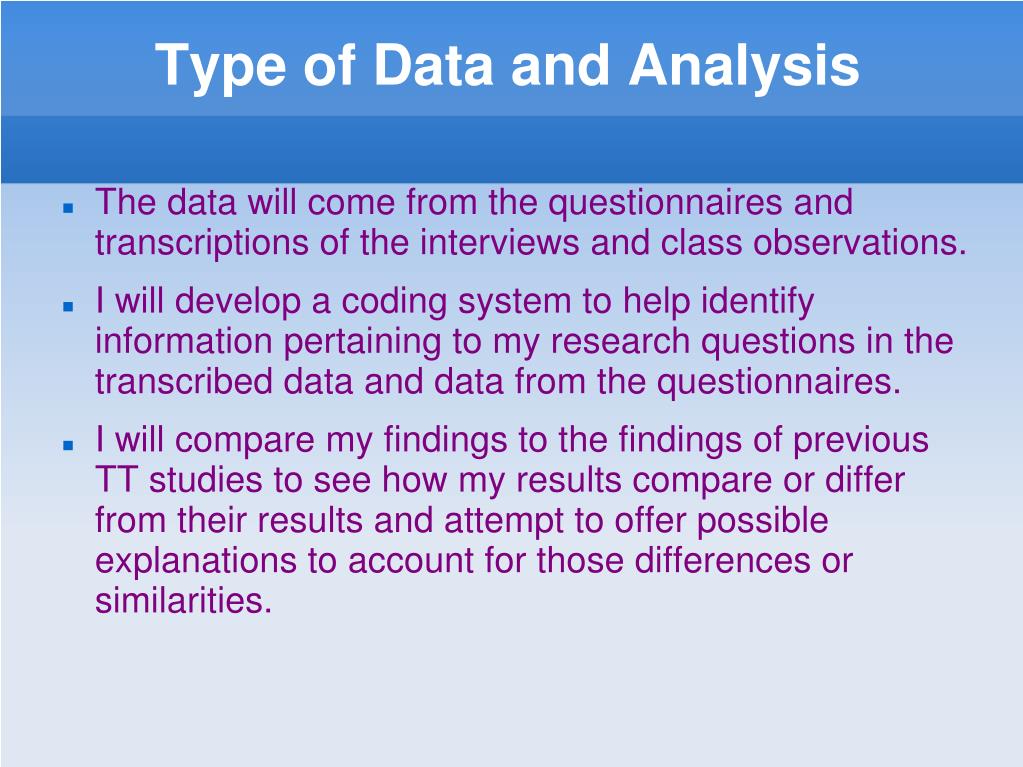 Type of Data and Analysis

- The data will come from the questionnaires and transcriptions of the interviews and class observations.
- I will develop a coding system to help identify information pertaining to my research questions in the transcribed data and data from the questionnaires.
- I will compare my findings to the findings of previous TT studies to see how my results compare or differ from their results and attempt to offer possible explanations to account for those differences or similarities.